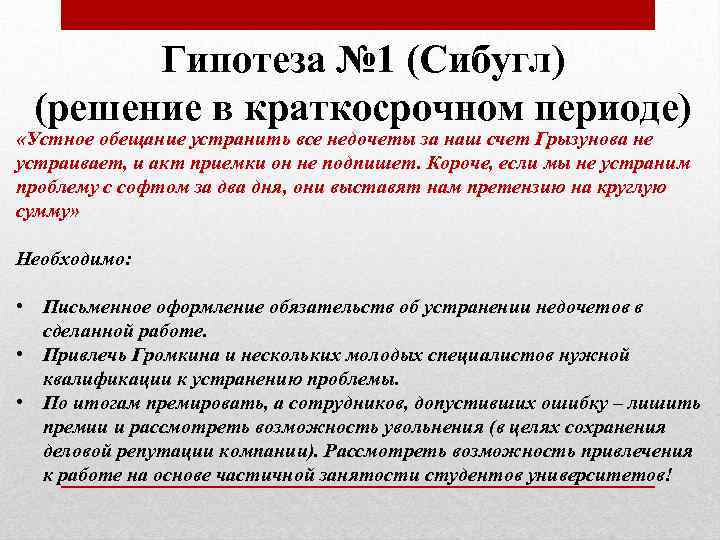 Гипотеза №1 (Сибугл)
(решение в краткосрочном периоде)

«Устное обещание устранить все недочеты за наш счет Грызунова не устраивает, и акт приемки он не подпишет. Короче, если мы не устраним проблему с софтом за два дня, они выставят нам претензию на круглую сумму»

Необходимо:

• Письменное оформление обязательств об устранении недочетов в сделанной работе.
• Привлечь Громкина и нескольких молодых специалистов нужной квалификации к устранению проблемы.
• По итогам премировать, а сотрудников, допустивших ошибку – лишить премии и рассмотреть возможность увольнения (в целях сохранения деловой репутации компании). Рассмотреть возможность привлечения к работе на основе частичной занятости студентов университетов!